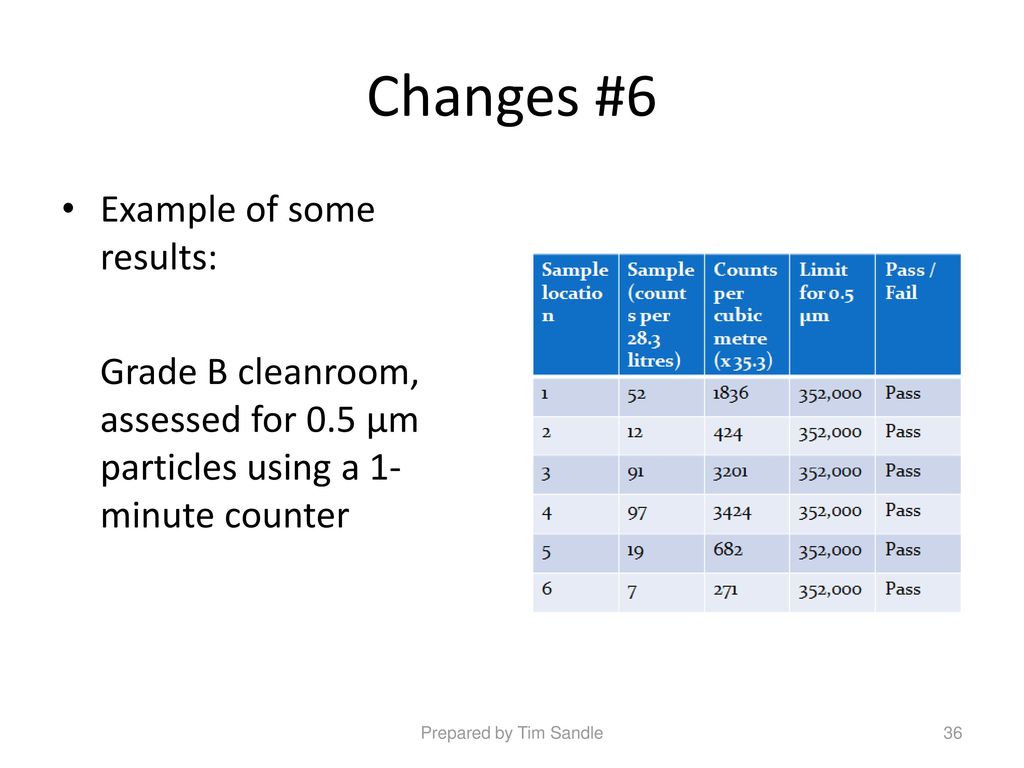 Changes #6

• Example of some results:

Grade B cleanroom, assessed for 0.5 µm particles using a 1-minute counter

| Sample location | Sample (counts per 28.3 litres) | Counts per cubic metre (x 35.3) | Limit for 0.5 µm | Pass / Fail |
|---|---|---|---|---|
| 1 | 52 | 1836 | 352,000 | Pass |
| 2 | 12 | 424 | 352,000 | Pass |
| 3 | 91 | 3201 | 352,000 | Pass |
| 4 | 97 | 3424 | 352,000 | Pass |
| 5 | 19 | 682 | 352,000 | Pass |
| 6 | 7 | 271 | 352,000 | Pass |

Prepared by Tim Sandle

36